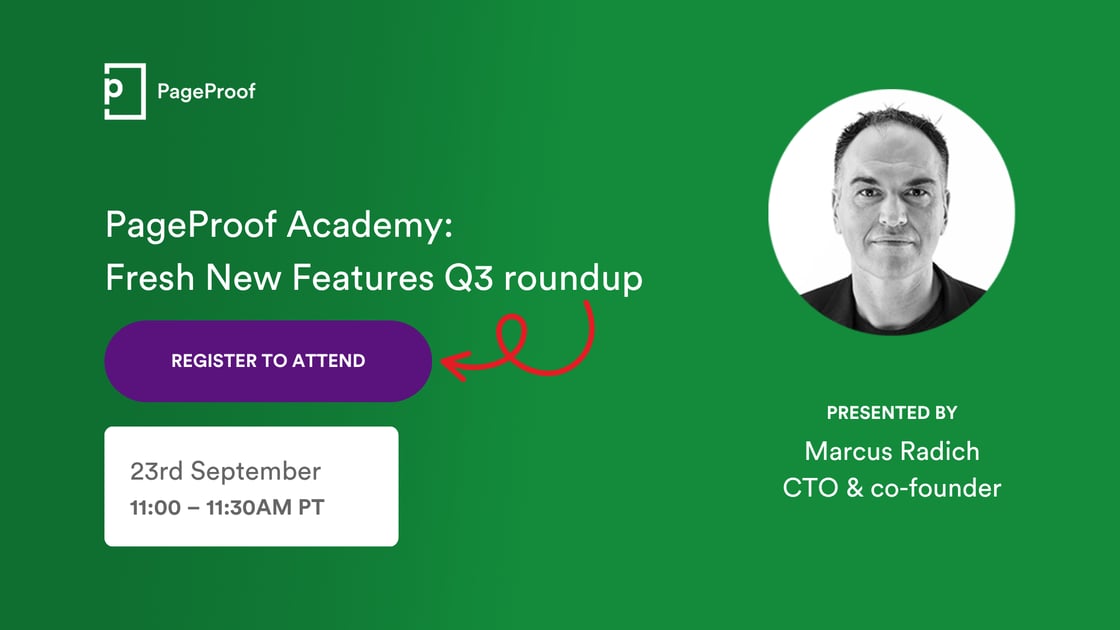 PageProof

PageProof Academy:
Fresh New Features Q3 roundup

REGISTER TO ATTEND

23rd September
11:00 – 11:30AM PT

PRESENTED BY
Marcus Radich
CTO & co-founder